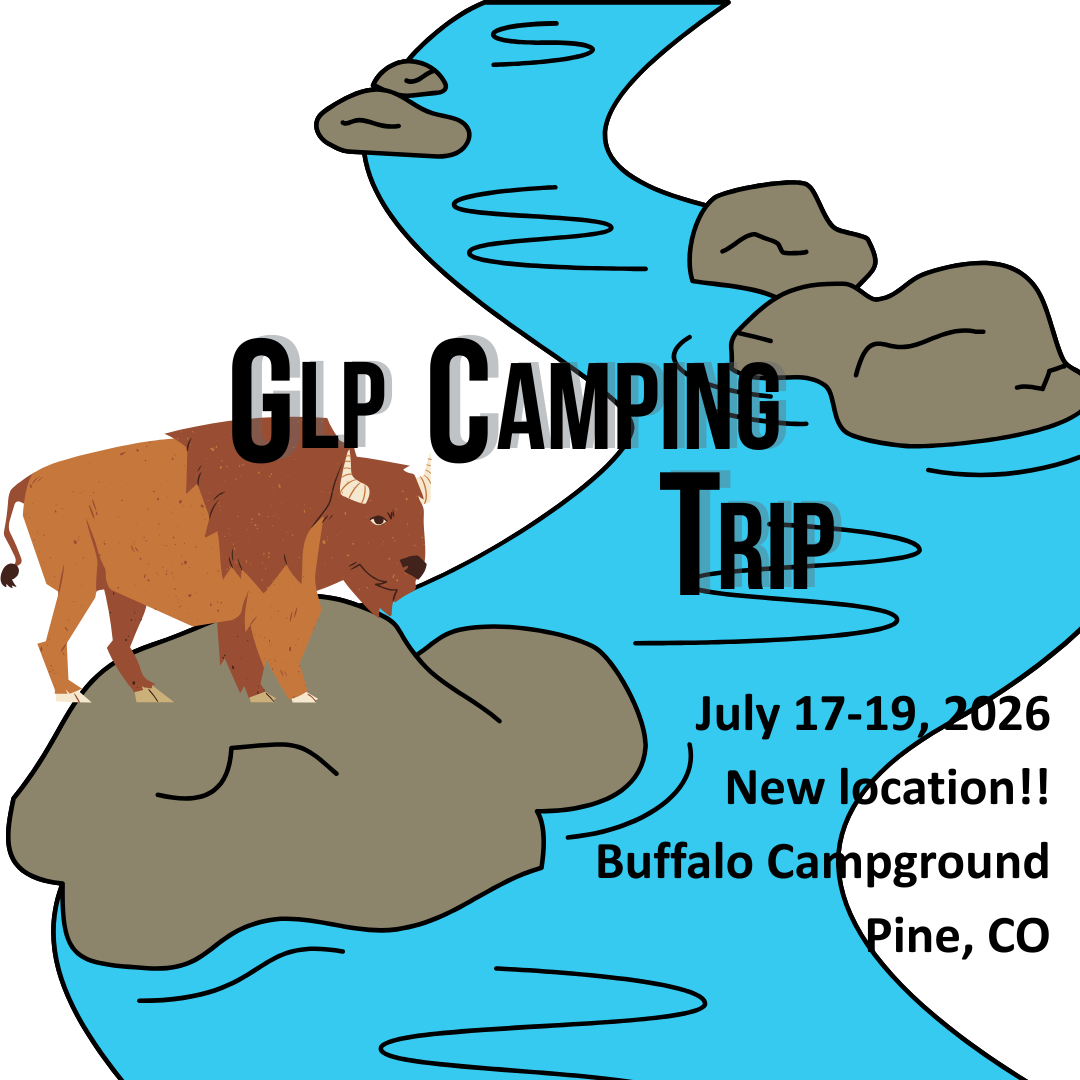 GLP CAMPING TRIP

July 17-19, 2026
New location!!
Buffalo Campground
Pine, CO